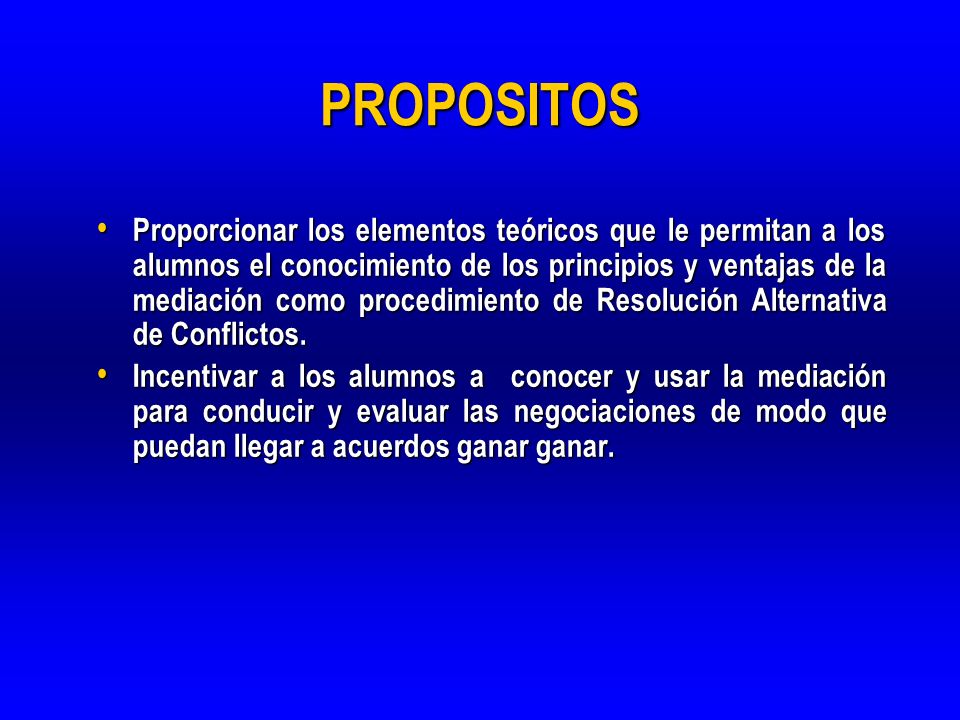 PROPOSITOS

• Proporcionar los elementos teóricos que le permitan a los alumnos el conocimiento de los principios y ventajas de la mediación como procedimiento de Resolución Alternativa de Conflictos.
• Incentivar a los alumnos a conocer y usar la mediación para conducir y evaluar las negociaciones de modo que puedan llegar a acuerdos ganar ganar.